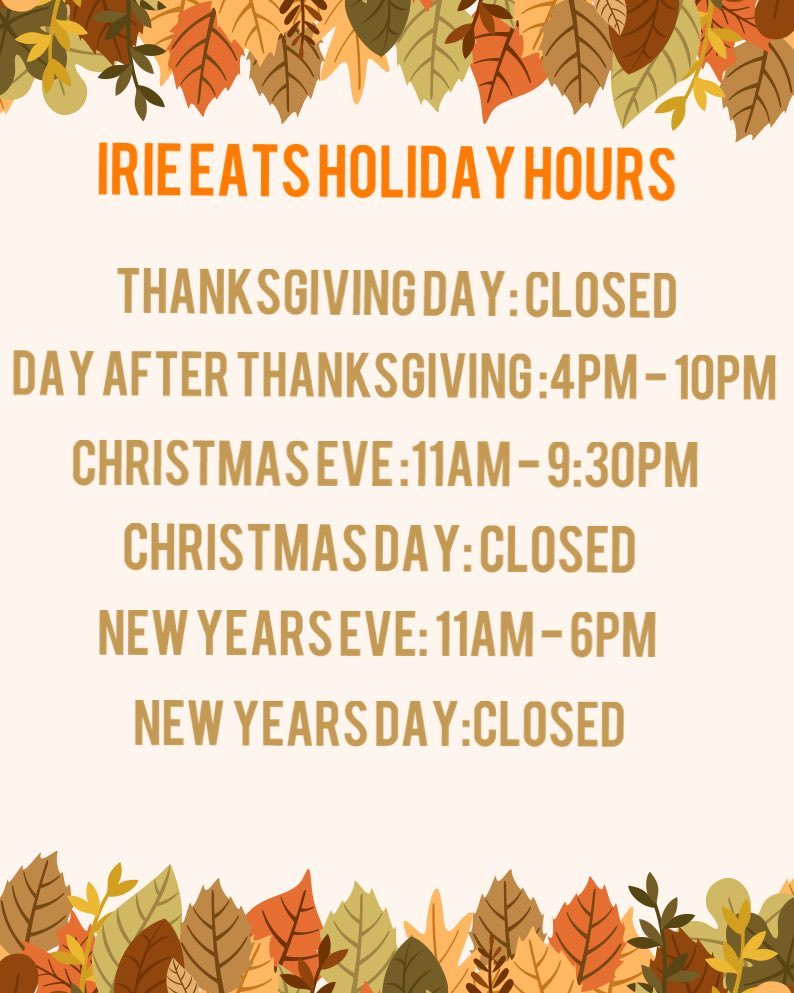 IRIE EATS HOLIDAY HOURS

THANKSGIVING DAY: CLOSED
DAY AFTER THANKSGIVING: 4PM - 10PM
CHRISTMAS EVE: 11AM - 9:30PM
CHRISTMAS DAY: CLOSED
NEW YEARS EVE: 11AM - 6PM
NEW YEARS DAY: CLOSED